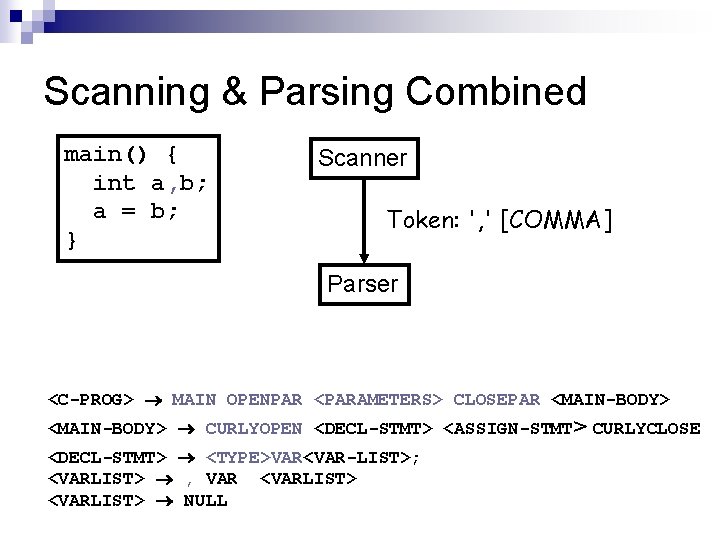 Scanning & Parsing Combined

main() {
  int a,b;
  a = b;
}

Scanner

Token: ',' [COMMA]

Parser

<C-PROG> → MAIN OPENPAR <PARAMETERS> CLOSEPAR <MAIN-BODY>
<MAIN-BODY> → CURLYOPEN <DECL-STMT> <ASSIGN-STMT> CURLYCLOSE
<DECL-STMT> → <TYPE>VAR<VAR-LIST>;
<VARLIST> → , VAR <VARLIST>
<VARLIST> → NULL